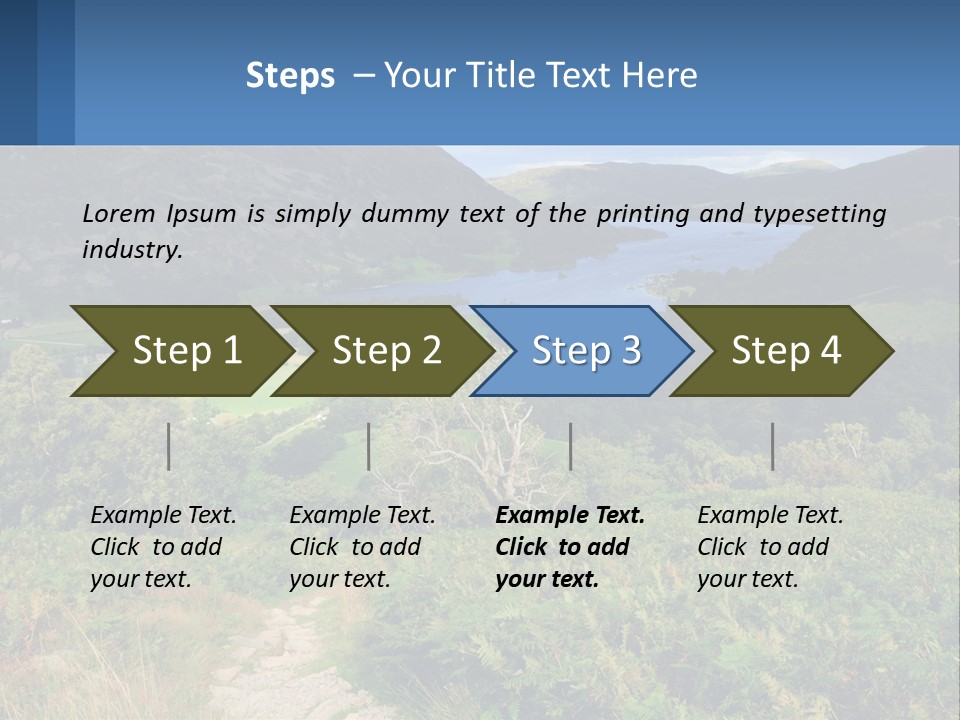 Steps – Your Title Text Here

Lorem Ipsum is simply dummy text of the printing and typesetting industry.

Step 1

Step 2

Step 3

Step 4

Example Text. Click to add your text.

Example Text. Click to add your text.

Example Text. Click to add your text.

Example Text. Click to add your text.